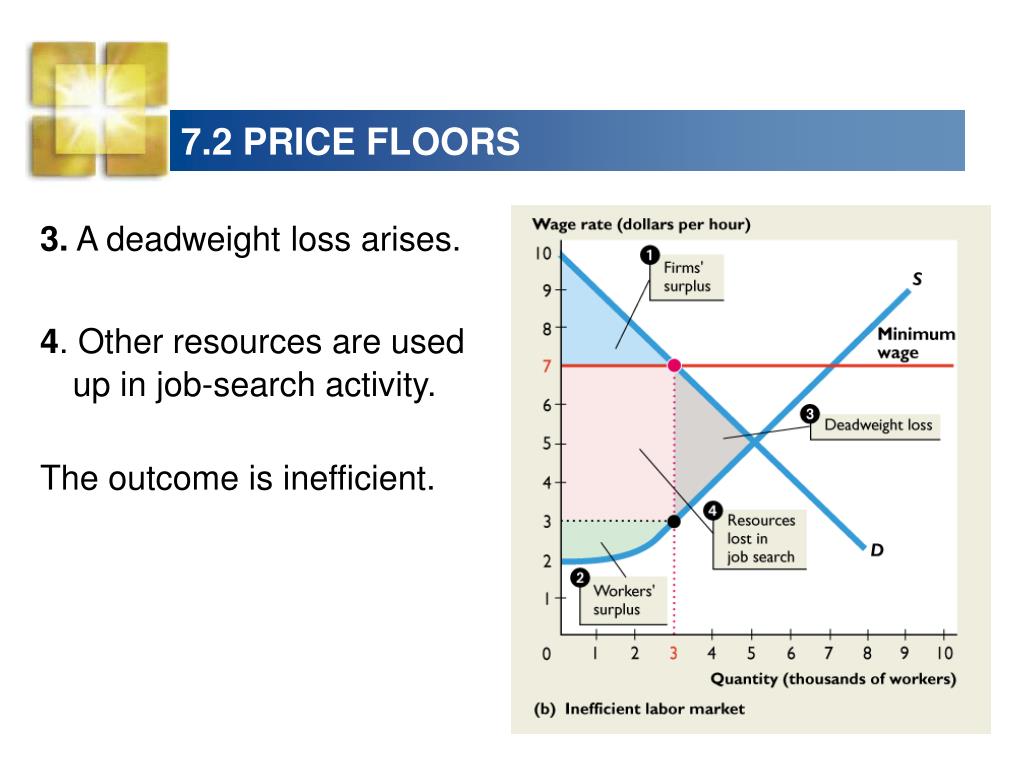 7.2 PRICE FLOORS

**3.** A deadweight loss arises.

**4**. Other resources are used up in job-search activity.

The outcome is inefficient.

Wage rate (dollars per hour)

10
9
8
7
6
5
4
3
2
1
0

1 Firms' surplus

S

Minimum wage

3 Deadweight loss

4 Resources lost in job search

D

2 Workers' surplus

1 2 3 4 5 6 7 8 9 10

Quantity (thousands of workers)

(b) Inefficient labor market